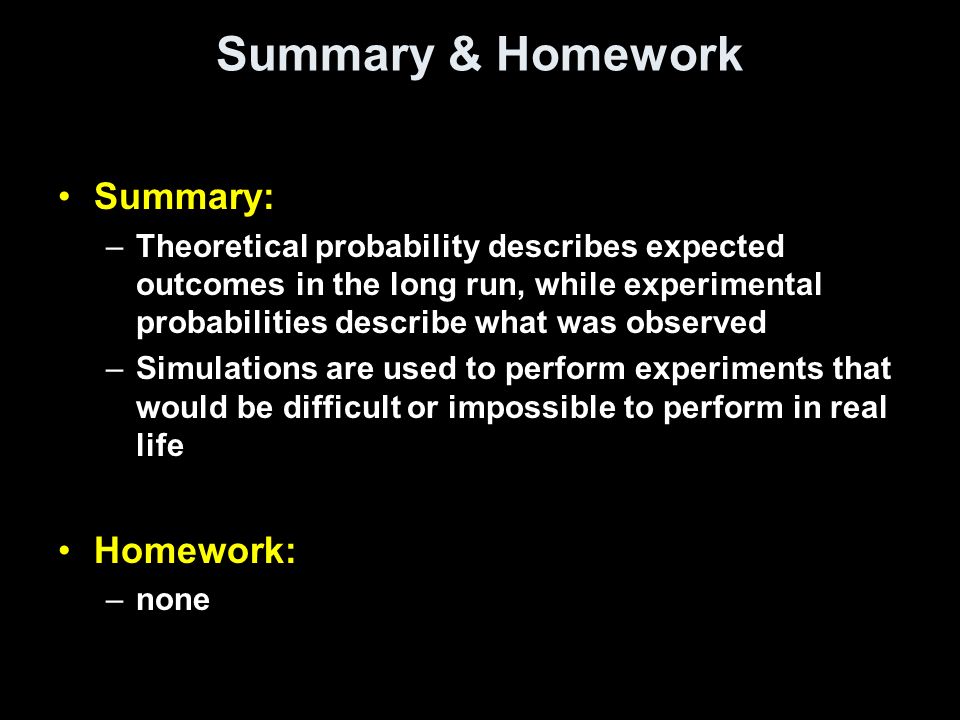 Summary & Homework

• Summary:
 – Theoretical probability describes expected outcomes in the long run, while experimental probabilities describe what was observed
 – Simulations are used to perform experiments that would be difficult or impossible to perform in real life

• Homework:
 – none